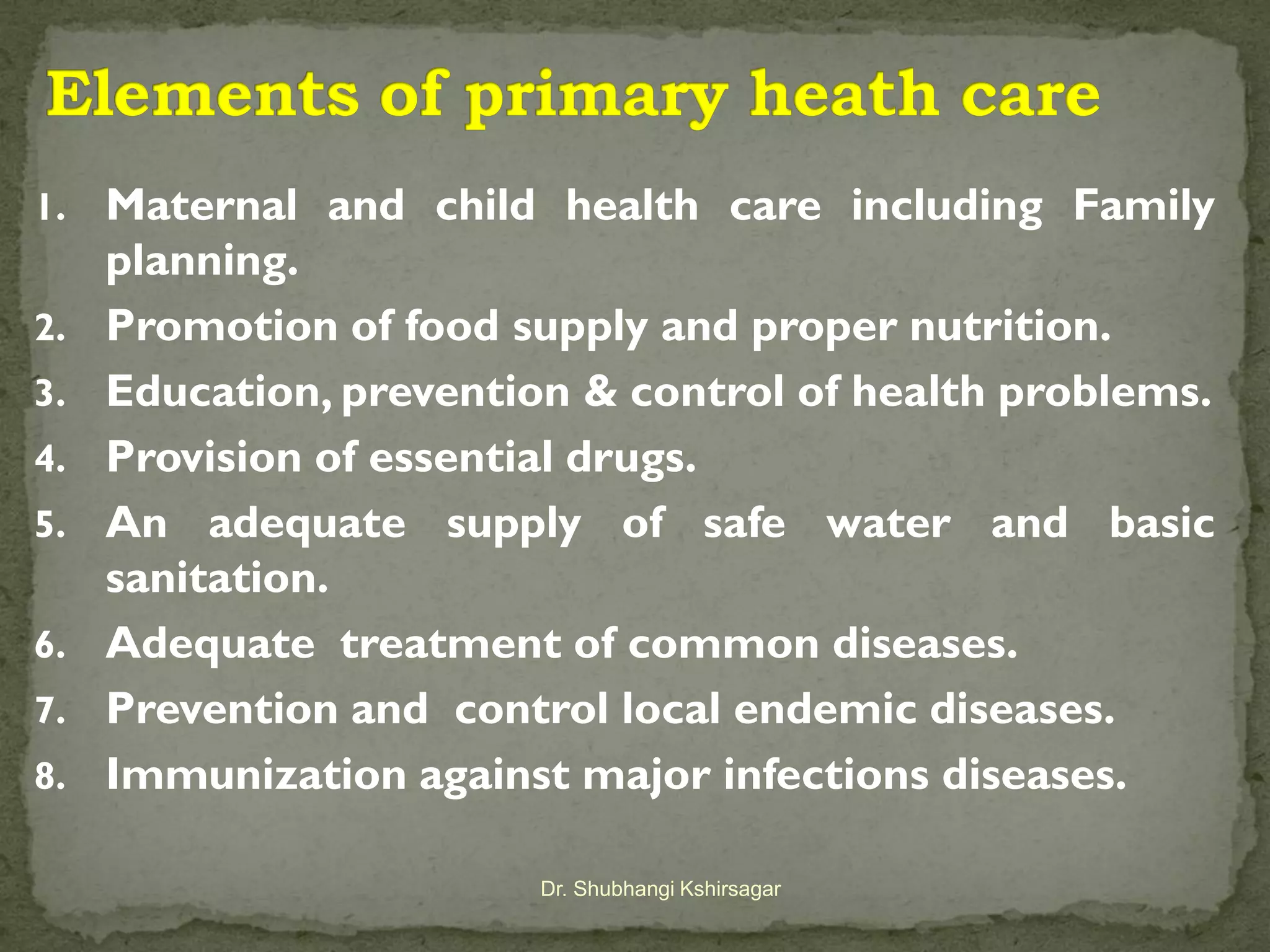 Elements of primary heath care

1. Maternal and child health care including Family planning.
2. Promotion of food supply and proper nutrition.
3. Education, prevention & control of health problems.
4. Provision of essential drugs.
5. An adequate supply of safe water and basic sanitation.
6. Adequate treatment of common diseases.
7. Prevention and control local endemic diseases.
8. Immunization against major infections diseases.

Dr. Shubhangi Kshirsagar